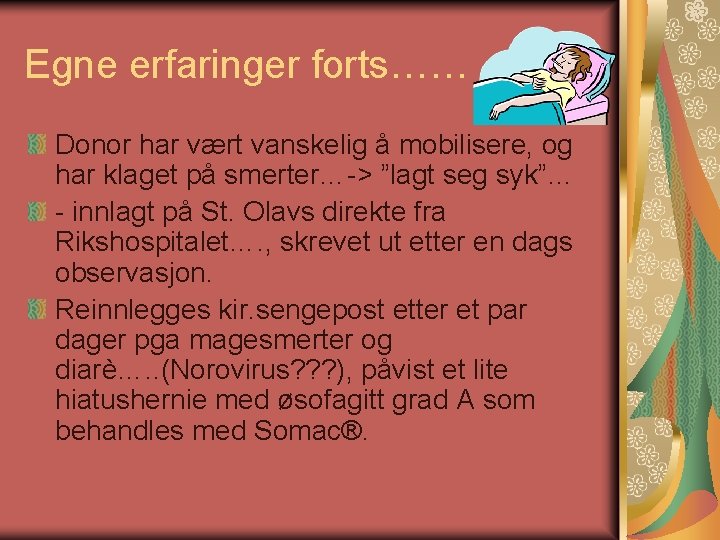 Egne erfaringer forts……

Donor har vært vanskelig å mobilisere, og har klaget på smerter…-> ”lagt seg syk”…

- innlagt på St. Olavs direkte fra Rikshospitalet…., skrevet ut etter en dags observasjon.

Reinnlegges kir.sengepost etter et par dager pga magesmerter og diarè…..(Norovirus???), påvist et lite hiatushernie med øsofagitt grad A som behandles med Somac®.